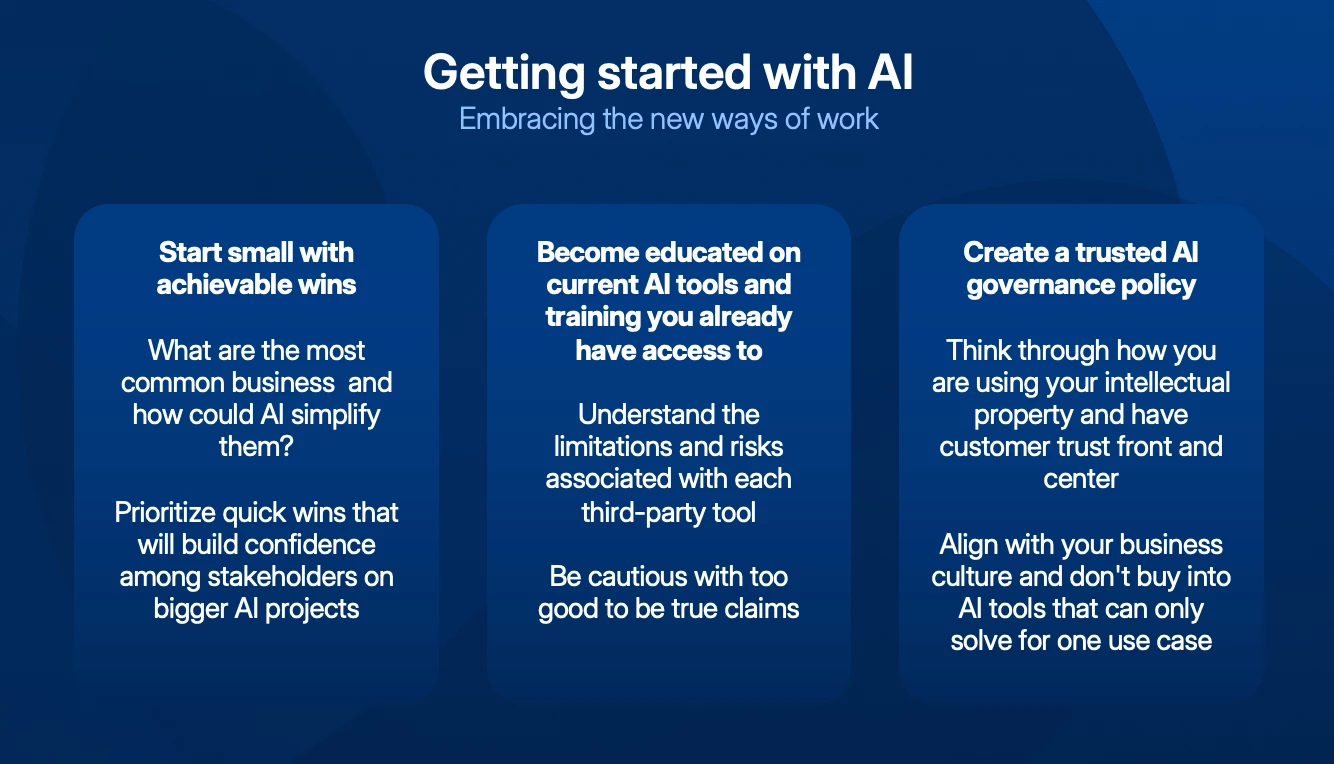 Getting started with AI
Embracing the new ways of work

Start small with achievable wins

What are the most common business  and how could AI simplify them?

Prioritize quick wins that will build confidence among stakeholders on bigger AI projects

Become educated on current AI tools and training you already have access to

Understand the limitations and risks associated with each third-party tool

Be cautious with too good to be true claims

Create a trusted AI governance policy

Think through how you are using your intellectual property and have customer trust front and center

Align with your business culture and don't buy into AI tools that can only solve for one use case